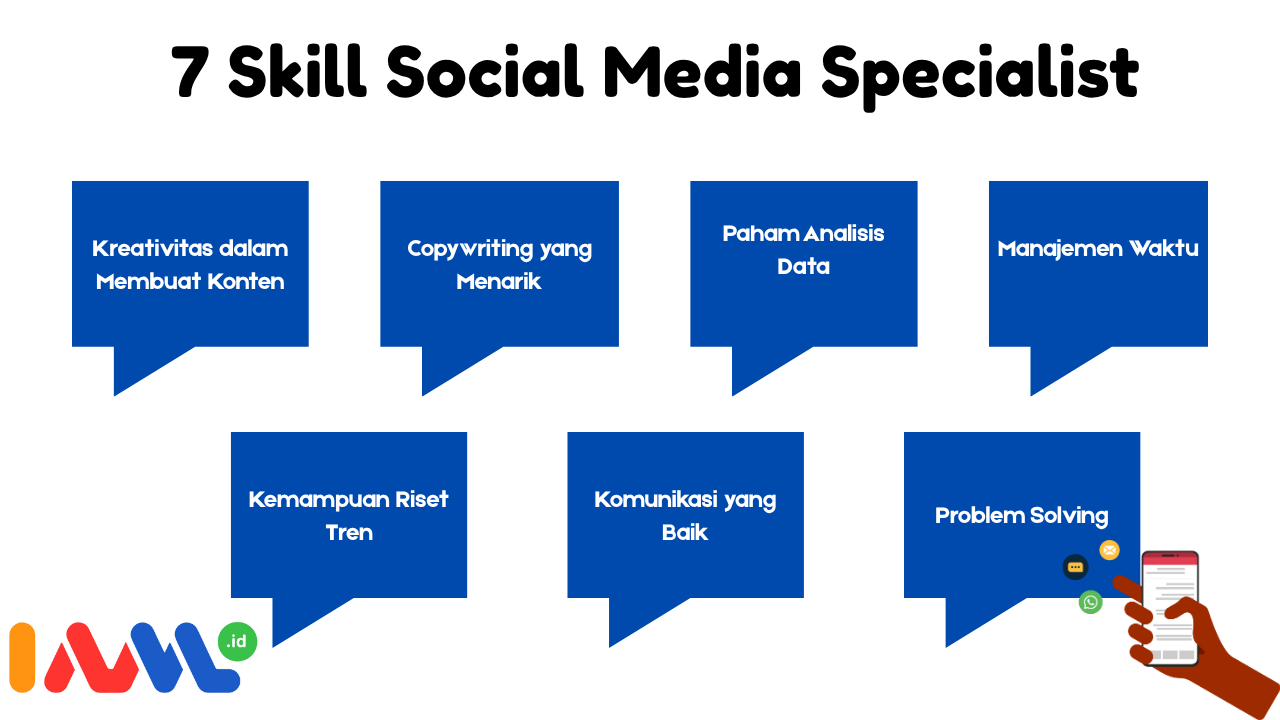 7 Skill Social Media Specialist

Kreativitas dalam Membuat Konten

Copywriting yang Menarik

Paham Analisis Data

Manajemen Waktu

Kemampuan Riset Tren

Komunikasi yang Baik

Problem Solving

.id